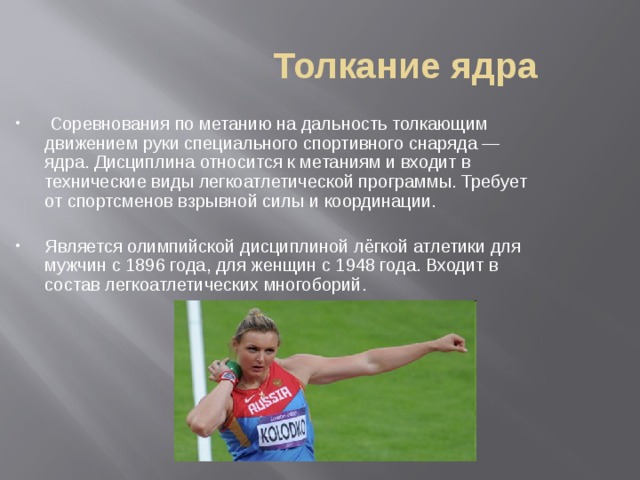 Толкание ядра

• Соревнования по метанию на дальность толкающим движением руки специального спортивного снаряда — ядра. Дисциплина относится к метаниям и входит в технические виды легкоатлетической программы. Требует от спортсменов взрывной силы и координации.

• Является олимпийской дисциплиной лёгкой атлетики для мужчин с 1896 года, для женщин с 1948 года. Входит в состав легкоатлетических многоборий.

RUSSIA
KOLODKO